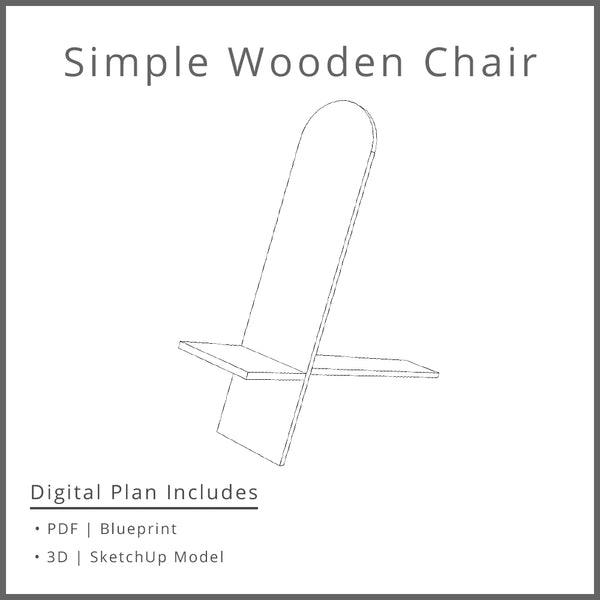 Simple Wooden Chair

Digital Plan Includes

• PDF | Blueprint
• 3D | SketchUp Model